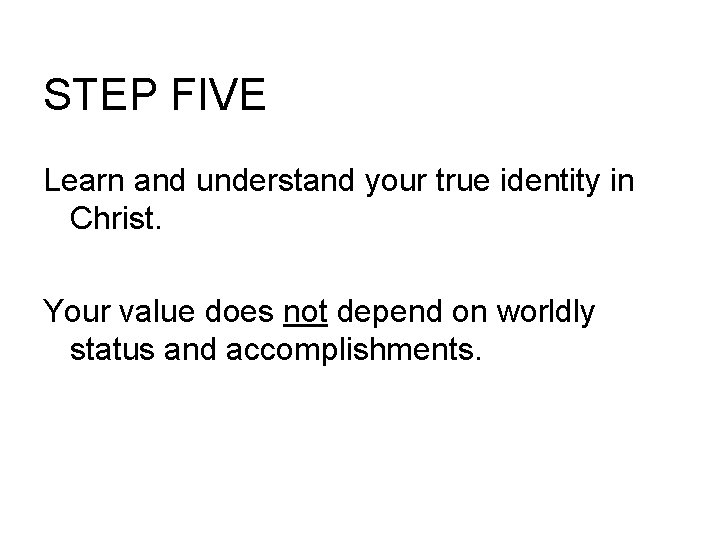 STEP FIVE

Learn and understand your true identity in Christ.

Your value does not depend on worldly status and accomplishments.